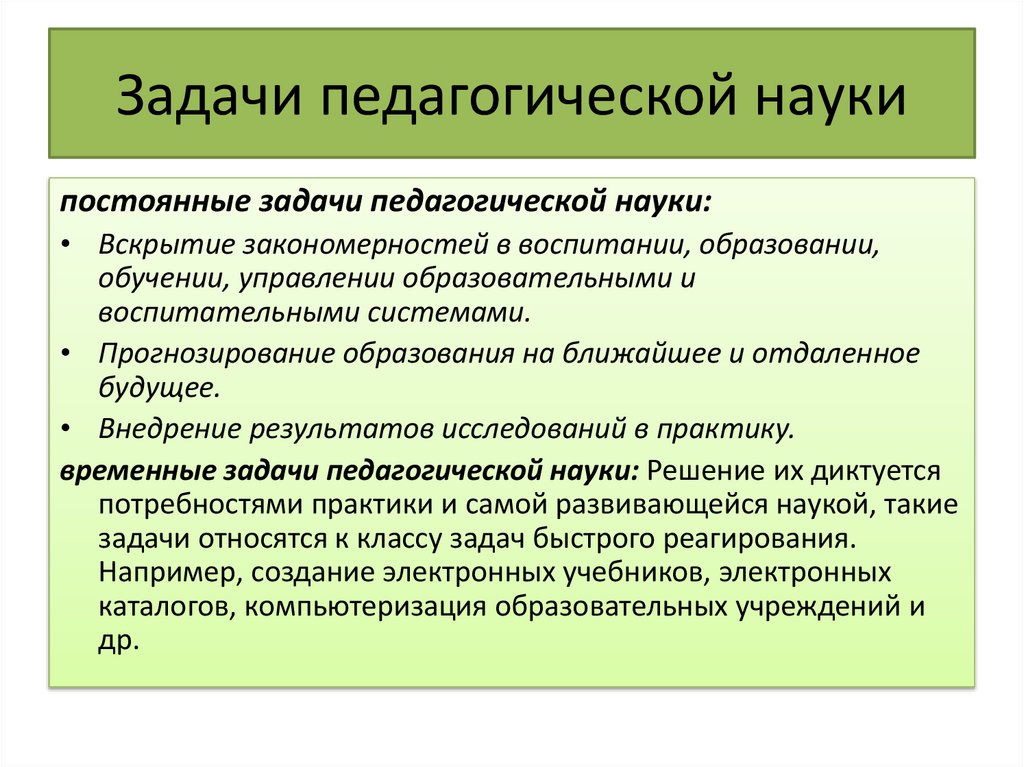 Задачи педагогической науки

постоянные задачи педагогической науки:

• Вскрытие закономерностей в воспитании, образовании, обучении, управлении образовательными и воспитательными системами.
• Прогнозирование образования на ближайшее и отдаленное будущее.
• Внедрение результатов исследований в практику.

временные задачи педагогической науки: Решение их диктуется потребностями практики и самой развивающейся наукой, такие задачи относятся к классу задач быстрого реагирования. Например, создание электронных учебников, электронных каталогов, компьютеризация образовательных учреждений и др.